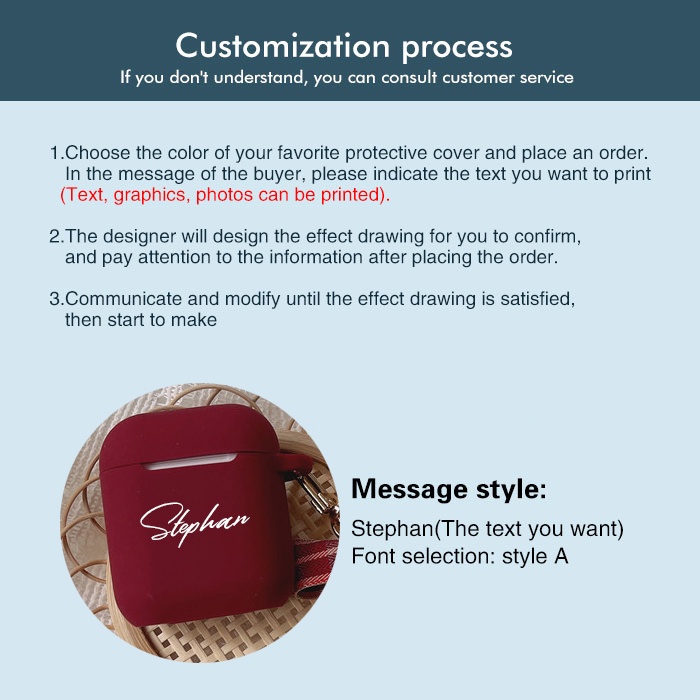 Customization process
If you don't understand, you can consult customer service

1.Choose the color of your favorite protective cover and place an order. In the message of the buyer, please indicate the text you want to print (Text, graphics, photos can be printed).

2.The designer will design the effect drawing for you to confirm, and pay attention to the information after placing the order.

3.Communicate and modify until the effect drawing is satisfied, then start to make

Stephan

Message style:
Stephan(The text you want)
Font selection: style A